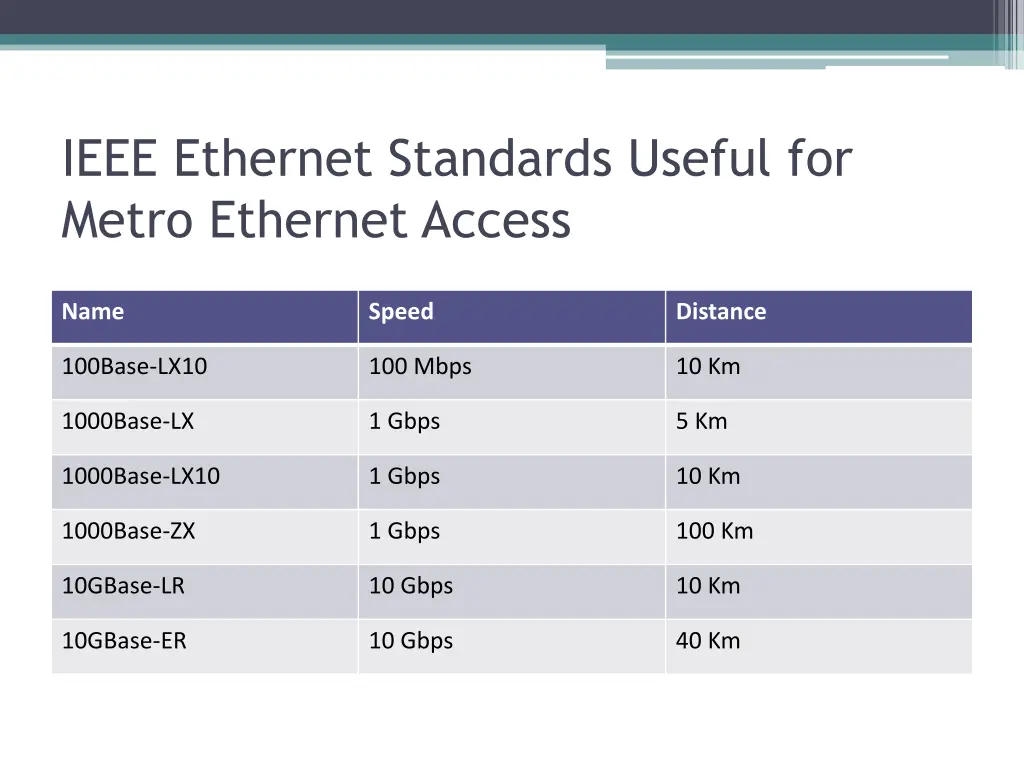 IEEE Ethernet Standards Useful for Metro Ethernet Access

| Name | Speed | Distance |
|---|---|---|
| 100Base-LX10 | 100 Mbps | 10 Km |
| 1000Base-LX | 1 Gbps | 5 Km |
| 1000Base-LX10 | 1 Gbps | 10 Km |
| 1000Base-ZX | 1 Gbps | 100 Km |
| 10GBase-LR | 10 Gbps | 10 Km |
| 10GBase-ER | 10 Gbps | 40 Km |